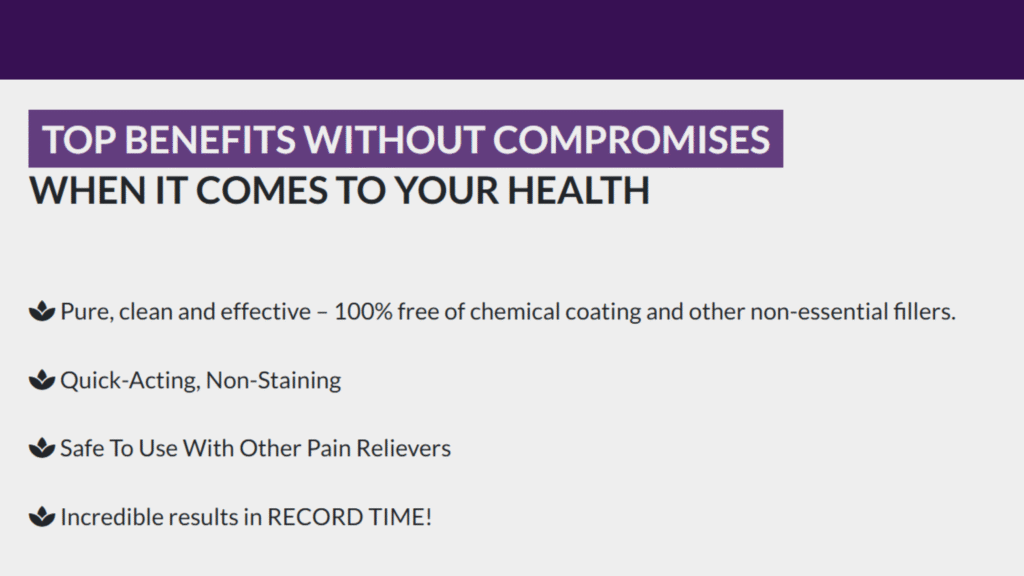 TOP BENEFITS WITHOUT COMPROMISES
WHEN IT COMES TO YOUR HEALTH

Pure, clean and effective – 100% free of chemical coating and other non-essential fillers.

Quick-Acting, Non-Staining

Safe To Use With Other Pain Relievers

Incredible results in RECORD TIME!